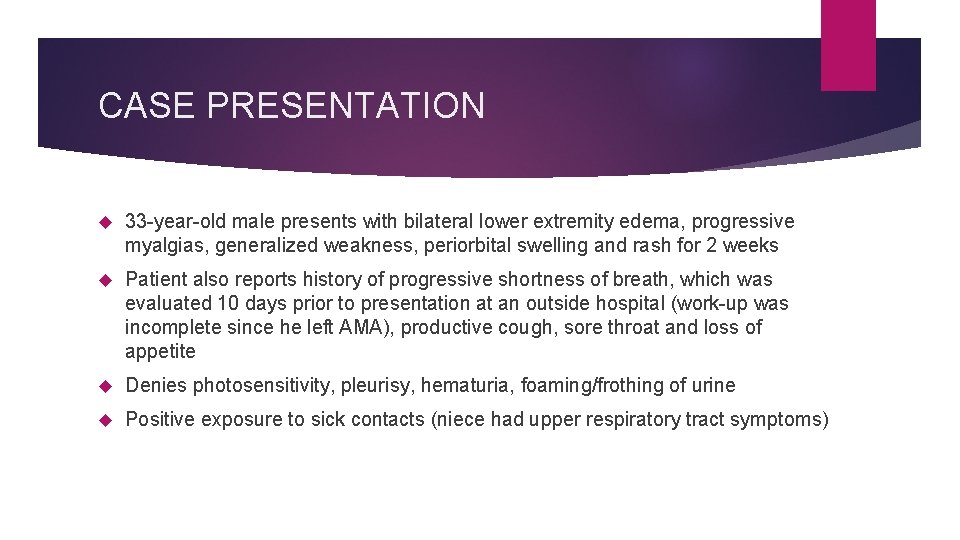 CASE PRESENTATION

33-year-old male presents with bilateral lower extremity edema, progressive myalgias, generalized weakness, periorbital swelling and rash for 2 weeks

Patient also reports history of progressive shortness of breath, which was evaluated 10 days prior to presentation at an outside hospital (work-up was incomplete since he left AMA), productive cough, sore throat and loss of appetite

Denies photosensitivity, pleurisy, hematuria, foaming/frothing of urine

Positive exposure to sick contacts (niece had upper respiratory tract symptoms)